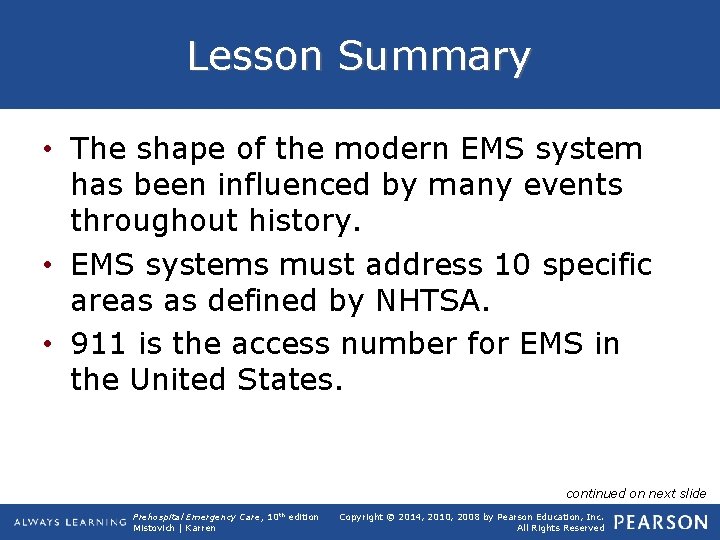 Lesson Summary

• The shape of the modern EMS system has been influenced by many events throughout history.

• EMS systems must address 10 specific areas as defined by NHTSA.

• 911 is the access number for EMS in the United States.

continued on next slide

ALWAYS LEARNING

Prehospital Emergency Care, 10$^{th}$ edition
Mistovich | Karren

Copyright © 2014, 2010, 2008 by Pearson Education, Inc.
All Rights Reserved

PEARSON